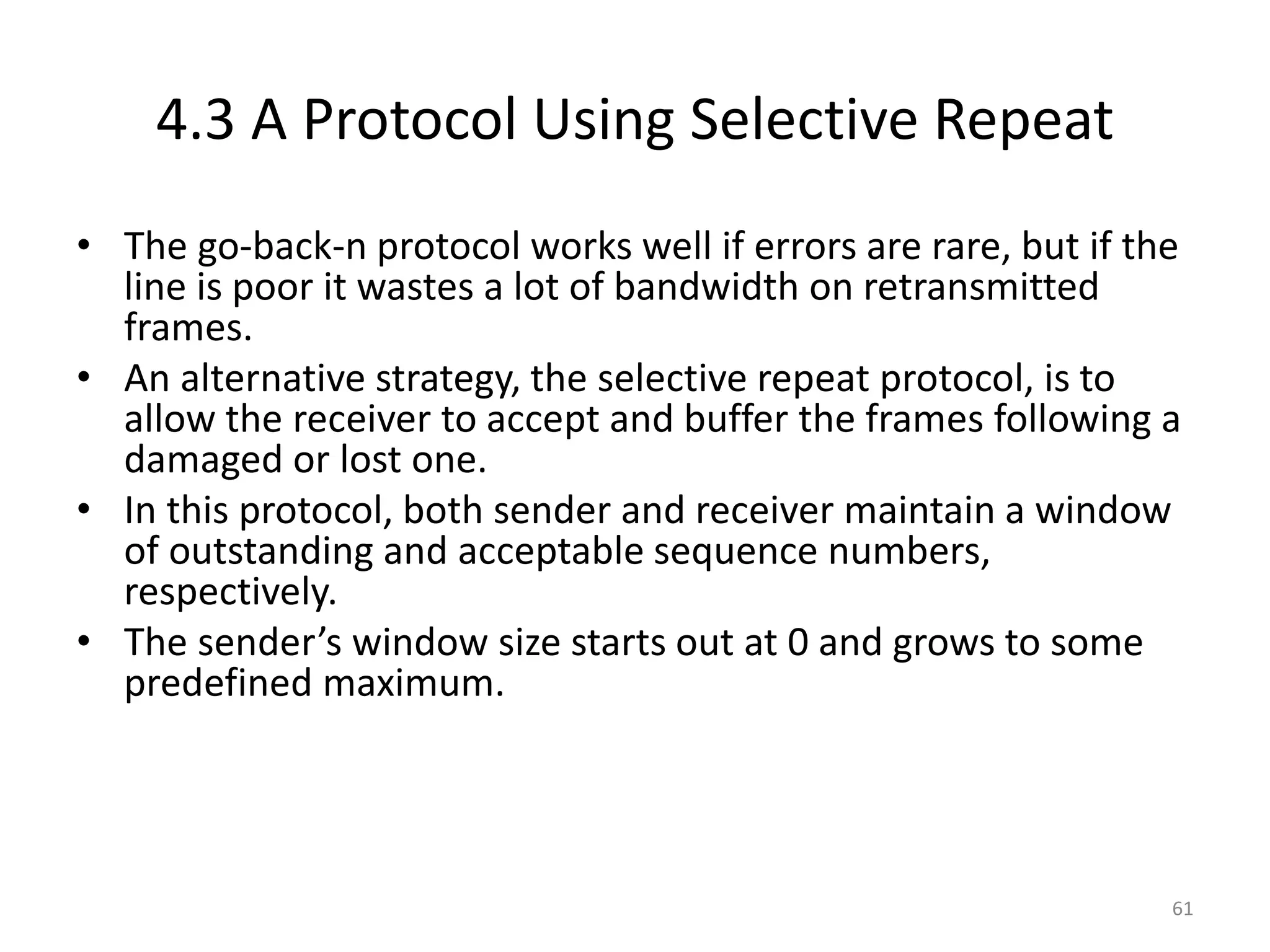 4.3 A Protocol Using Selective Repeat

• The go-back-n protocol works well if errors are rare, but if the line is poor it wastes a lot of bandwidth on retransmitted frames.
• An alternative strategy, the selective repeat protocol, is to allow the receiver to accept and buffer the frames following a damaged or lost one.
• In this protocol, both sender and receiver maintain a window of outstanding and acceptable sequence numbers, respectively.
• The sender’s window size starts out at 0 and grows to some predefined maximum.

61